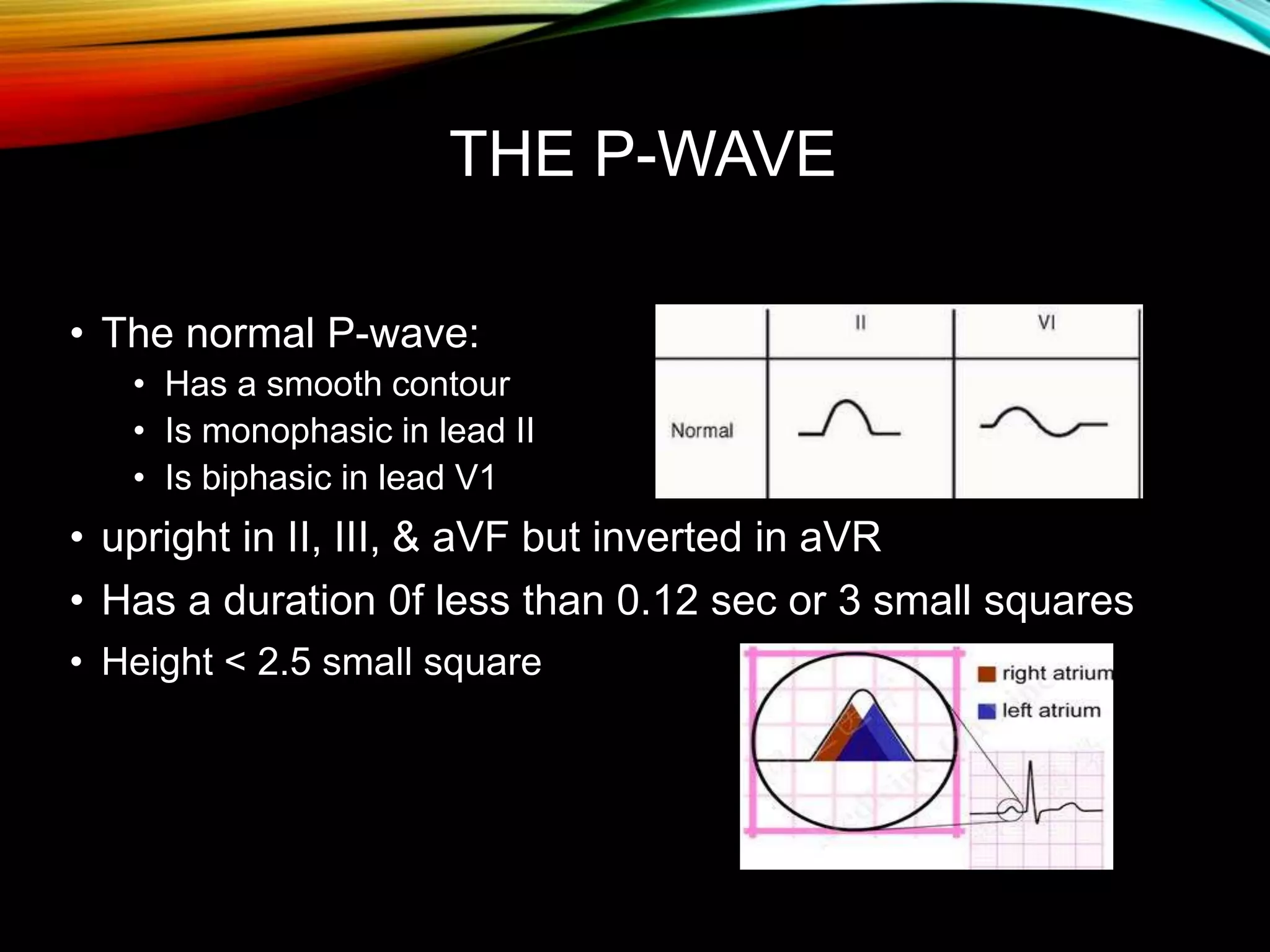 THE P-WAVE

• The normal P-wave:
  • Has a smooth contour
  • Is monophasic in lead II
  • Is biphasic in lead V1

|  | II | VI |
|---|---|---|
| Normal |  |  |

• upright in II, III, & aVF but inverted in aVR
• Has a duration 0f less than 0.12 sec or 3 small squares
• Height < 2.5 small square

right atrium
left atrium